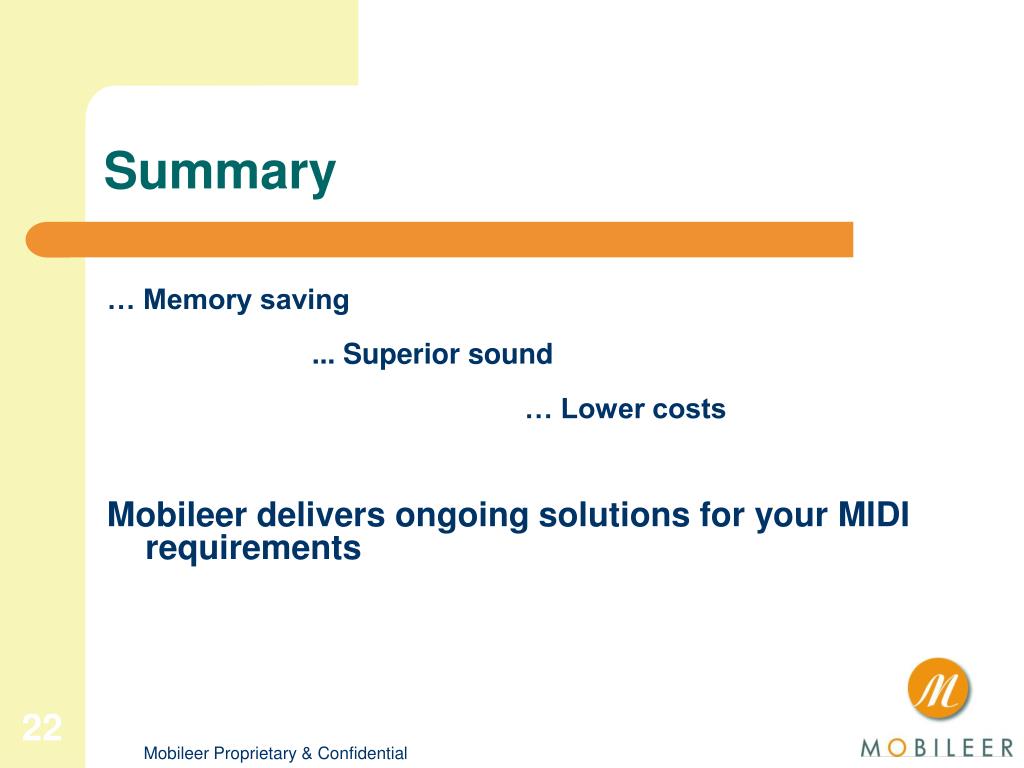 Summary

… Memory saving

... Superior sound

… Lower costs

Mobileer delivers ongoing solutions for your MIDI requirements

22

Mobileer Proprietary & Confidential

M

MOBILEER